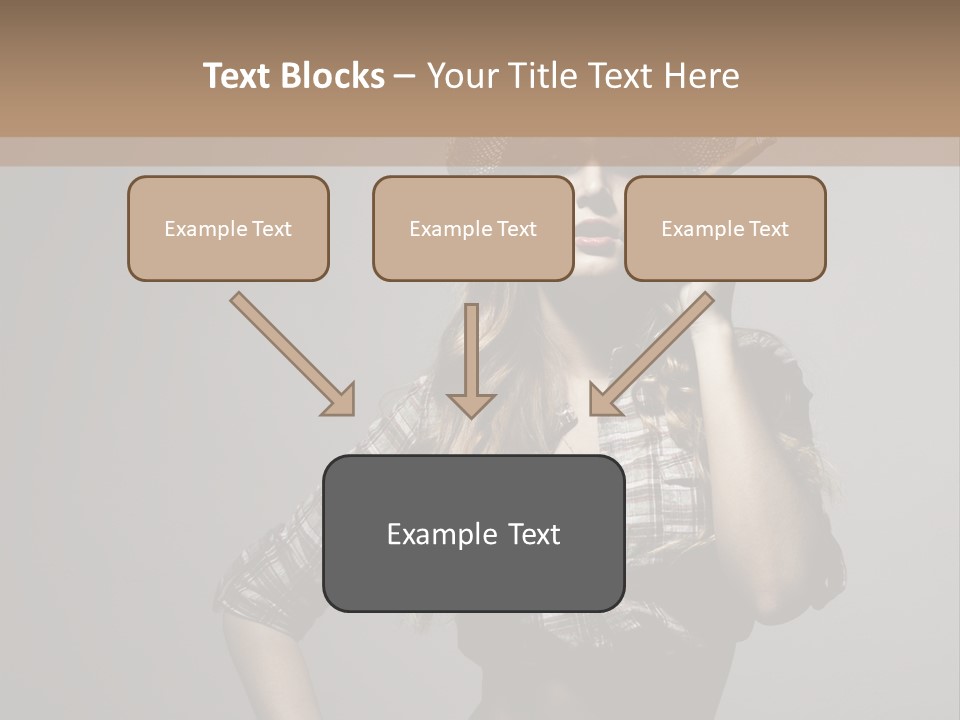 Text Blocks – Your Title Text Here

Example Text

Example Text

Example Text

Example Text